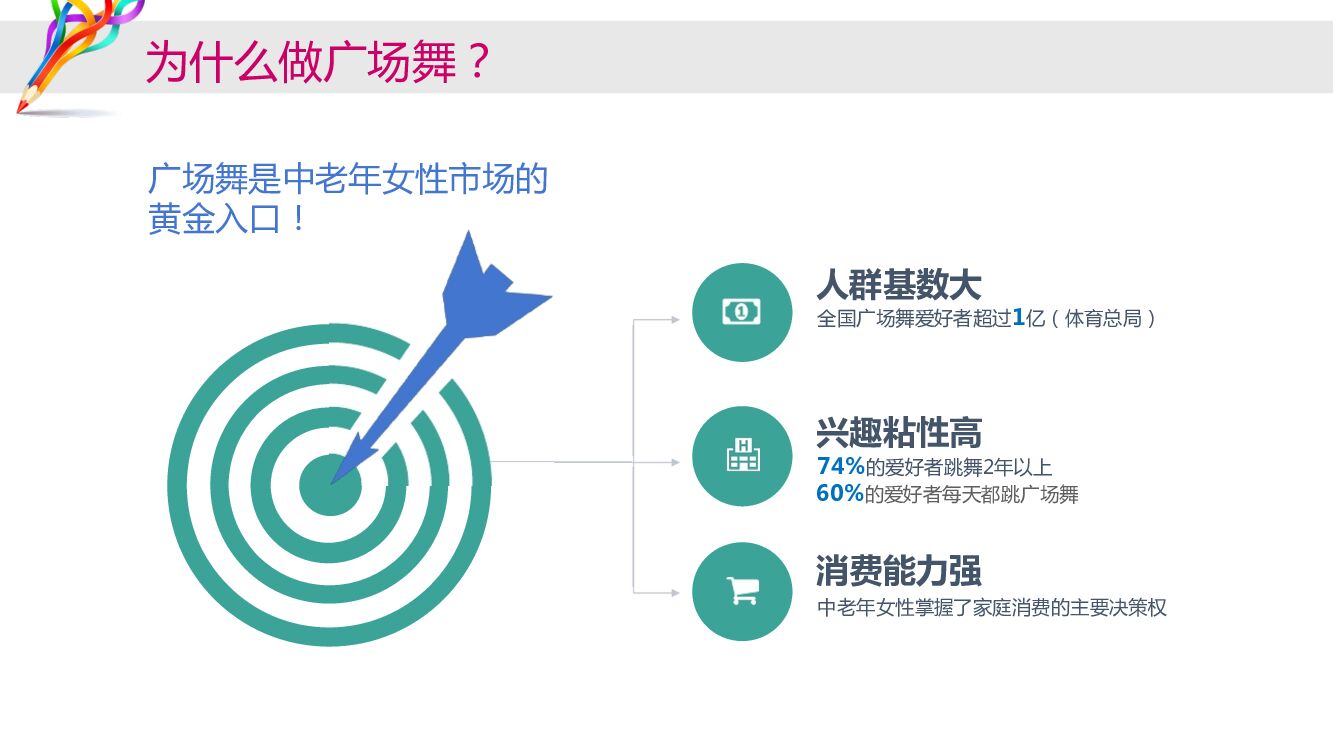 为什么做广场舞？

广场舞是中老年女性市场的黄金入口！

人群基数大
全国广场舞爱好者超过1亿（体育总局）

兴趣粘性高
74%的爱好者跳舞2年以上
60%的爱好者每天都跳广场舞

消费能力强
中老年女性掌握了家庭消费的主要决策权